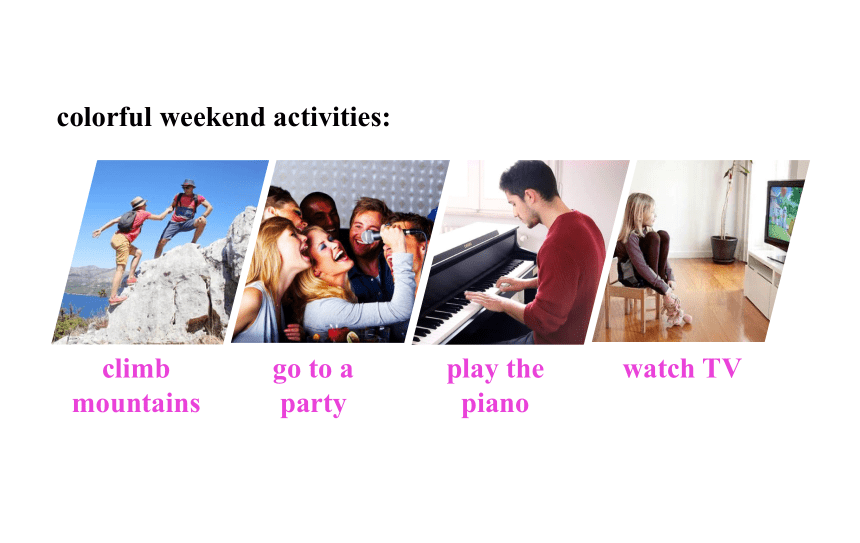 colorful weekend activities:

climb mountains

go to a party

play the piano

watch TV